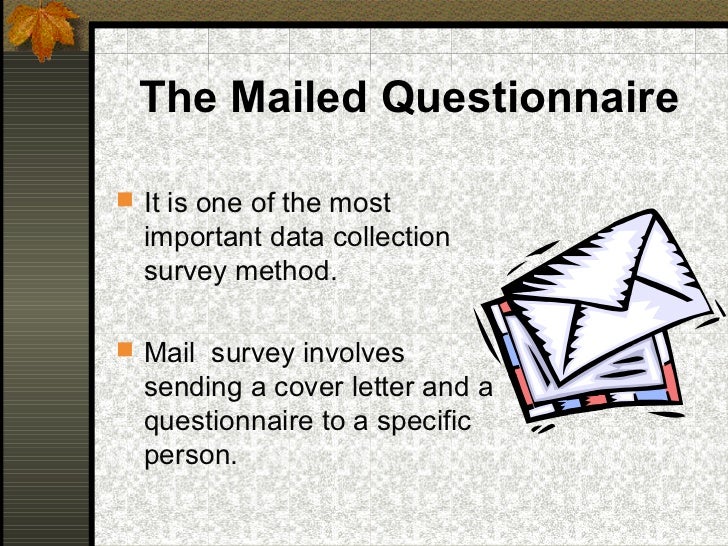 The Mailed Questionnaire

It is one of the most important data collection survey method.

Mail  survey involves sending a cover letter and a questionnaire to a specific person.